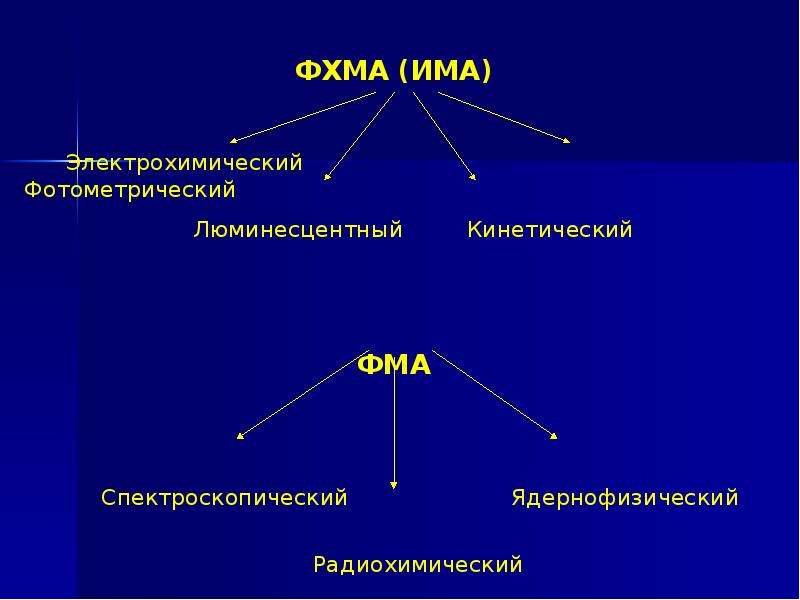 ФХМА (ИМА)

Электрохимический
Фотометрический

Люминесцентный

Кинетический

ФМА

Спектроскопический

Ядернофизический

Радиохимический